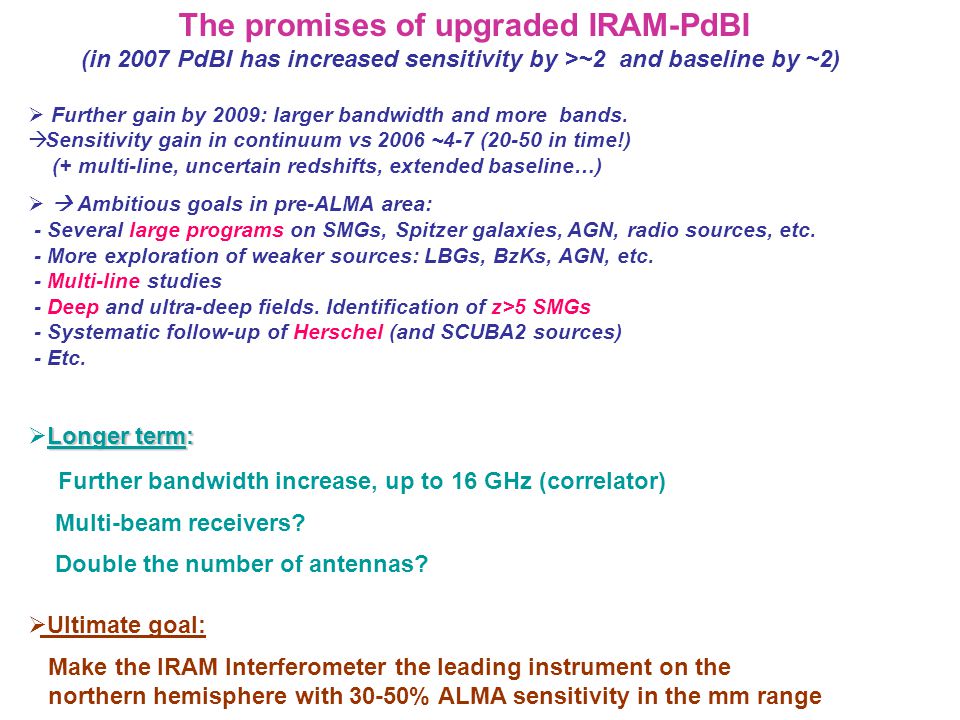 The promises of upgraded IRAM-PdBI
(in 2007 PdBI has increased sensitivity by >~2 and baseline by ~2)

➢ Further gain by 2009: larger bandwidth and more bands.
→Sensitivity gain in continuum vs 2006 ~4-7 (20-50 in time!)
(+ multi-line, uncertain redshifts, extended baseline…)

➢ → Ambitious goals in pre-ALMA area:
- Several large programs on SMGs, Spitzer galaxies, AGN, radio sources, etc.
- More exploration of weaker sources: LBGs, BzKs, AGN, etc.
- Multi-line studies
- Deep and ultra-deep fields. Identification of z>5 SMGs
- Systematic follow-up of Herschel (and SCUBA2 sources)
- Etc.

➢Longer term:

Further bandwidth increase, up to 16 GHz (correlator)

Multi-beam receivers?

Double the number of antennas?

➢Ultimate goal:

Make the IRAM Interferometer the leading instrument on the northern hemisphere with 30-50% ALMA sensitivity in the mm range